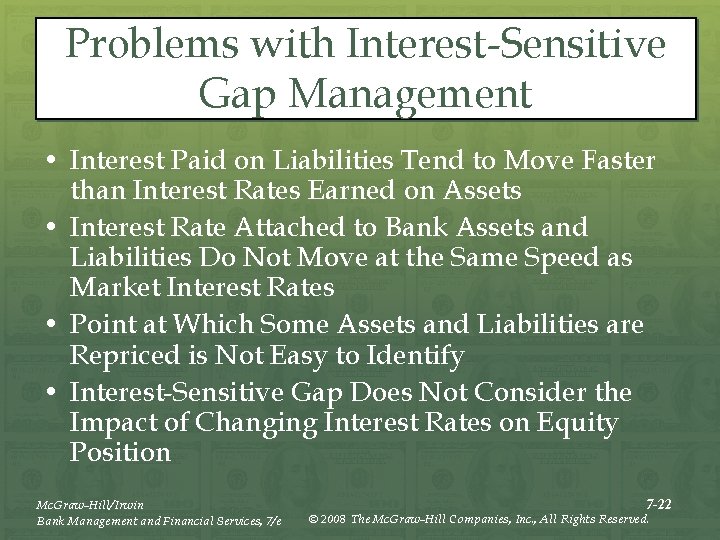 Problems with Interest-Sensitive Gap Management

• Interest Paid on Liabilities Tend to Move Faster than Interest Rates Earned on Assets
• Interest Rate Attached to Bank Assets and Liabilities Do Not Move at the Same Speed as Market Interest Rates
• Point at Which Some Assets and Liabilities are Repriced is Not Easy to Identify
• Interest-Sensitive Gap Does Not Consider the Impact of Changing Interest Rates on Equity Position

McGraw-Hill/Irwin
Bank Management and Financial Services, 7/e

7-22
© 2008 The McGraw-Hill Companies, Inc., All Rights Reserved.